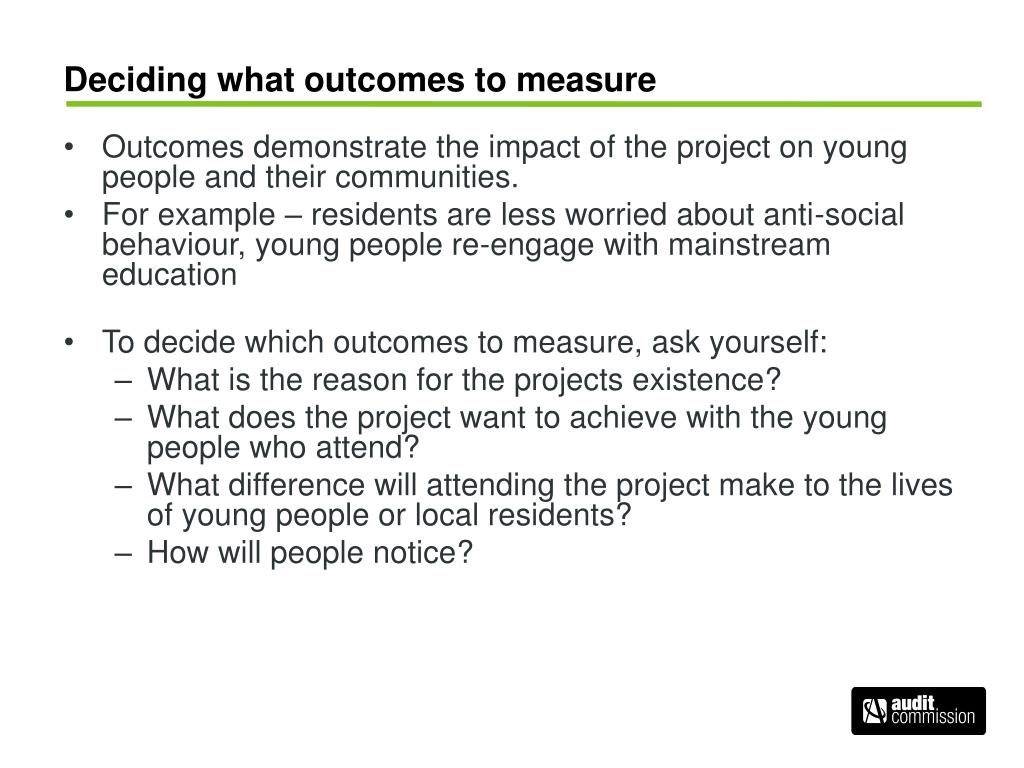 Deciding what outcomes to measure

• Outcomes demonstrate the impact of the project on young people and their communities.
• For example – residents are less worried about anti-social behaviour, young people re-engage with mainstream education

• To decide which outcomes to measure, ask yourself:
– What is the reason for the projects existence?
– What does the project want to achieve with the young people who attend?
– What difference will attending the project make to the lives of young people or local residents?
– How will people notice?

audit commission